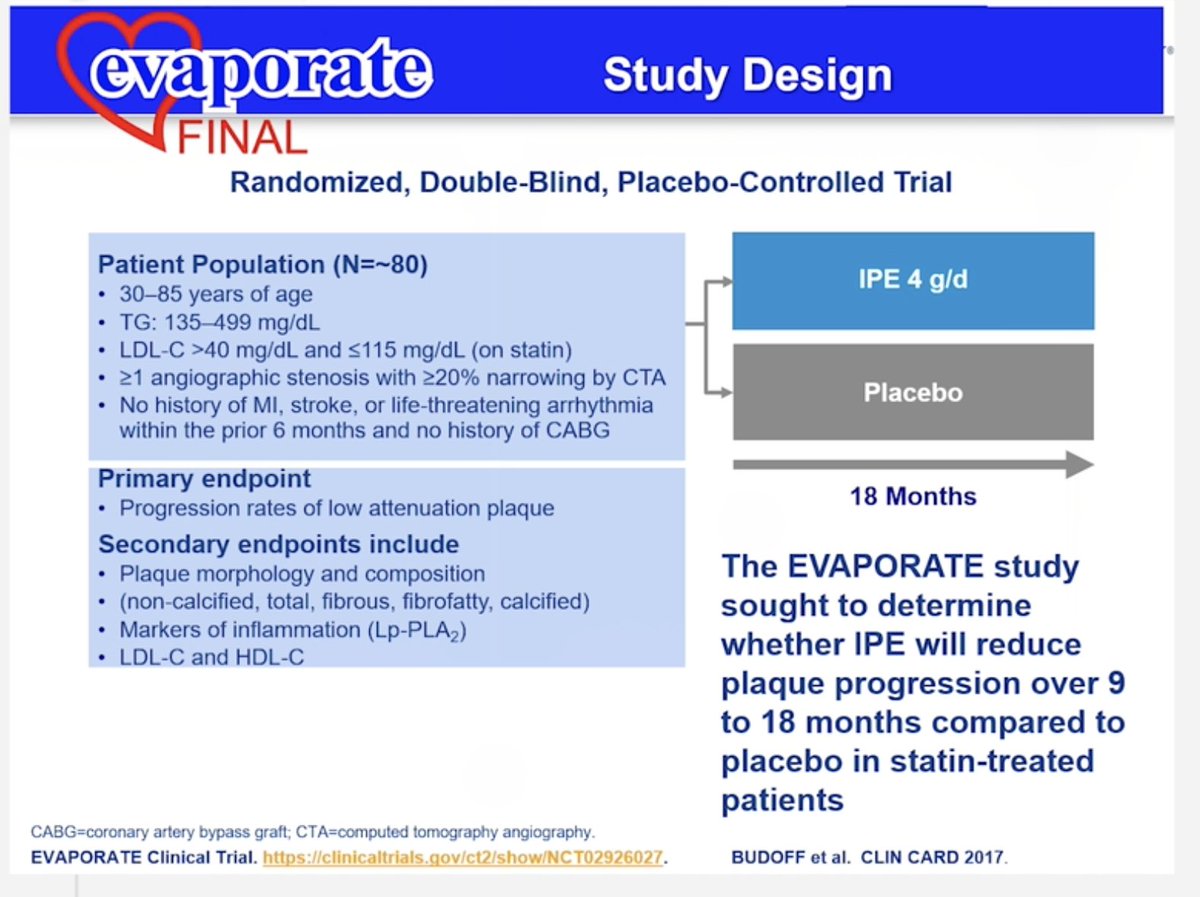 evaporate
FINAL

Study Design

Randomized, Double-Blind, Placebo-Controlled Trial

Patient Population (N=~80)
• 30–85 years of age
• TG: 135–499 mg/dL
• LDL-C >40 mg/dL and ≤115 mg/dL (on statin)
• ≥1 angiographic stenosis with ≥20% narrowing by CTA
• No history of MI, stroke, or life-threatening arrhythmia within the prior 6 months and no history of CABG

Primary endpoint
• Progression rates of low attenuation plaque

Secondary endpoints include
• Plaque morphology and composition
• (non-calcified, total, fibrous, fibrofatty, calcified)
• Markers of inflammation (Lp-PLA$_2$)
• LDL-C and HDL-C

IPE 4 g/d

Placebo

18 Months

The EVAPORATE study sought to determine whether IPE will reduce plaque progression over 9 to 18 months compared to placebo in statin-treated patients

CABG=coronary artery bypass graft; CTA=computed tomography angiography.
EVAPORATE Clinical Trial. https://clinicaltrials.gov/ct2/show/NCT02926027.

BUDOFF et al. CLIN CARD 2017.